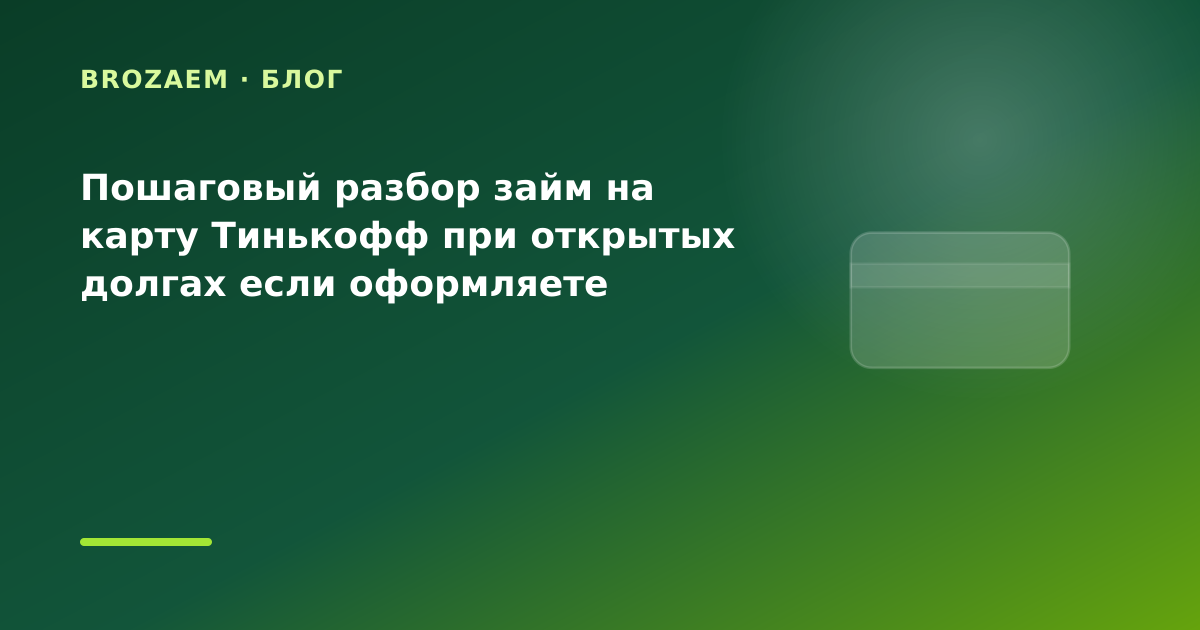 BROZAEM · БЛОГ

Пошаговый разбор займ на карту Тинькофф при открытых долгах если оформляете